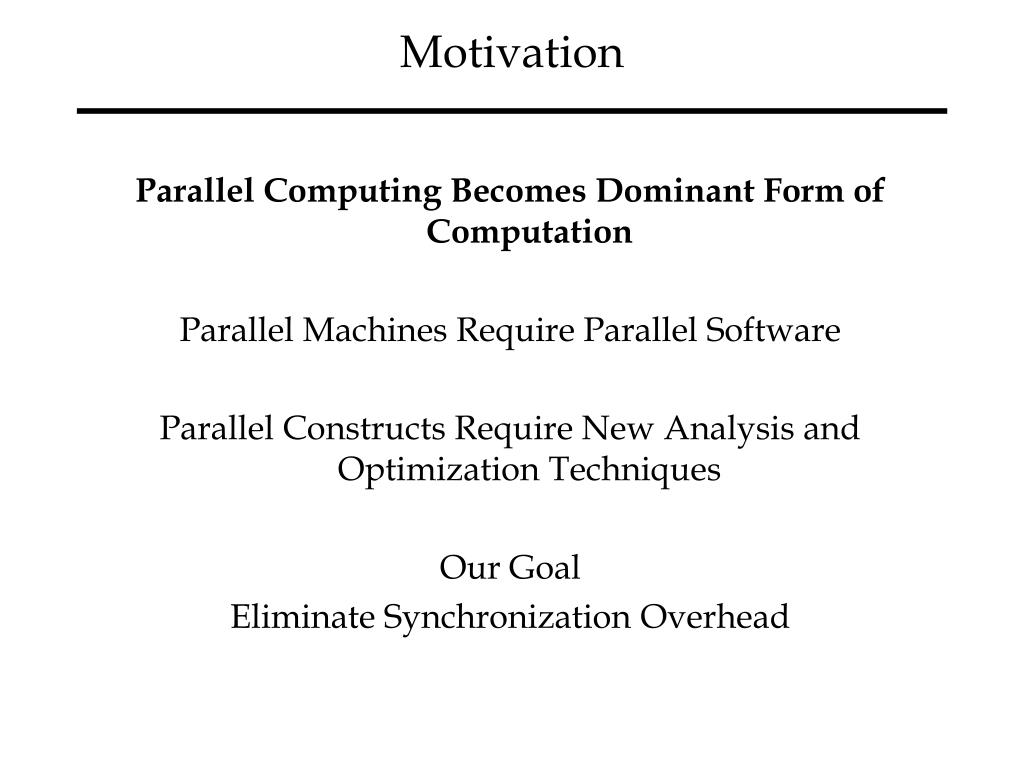 Motivation

Parallel Computing Becomes Dominant Form of Computation

Parallel Machines Require Parallel Software

Parallel Constructs Require New Analysis and Optimization Techniques

Our Goal
Eliminate Synchronization Overhead